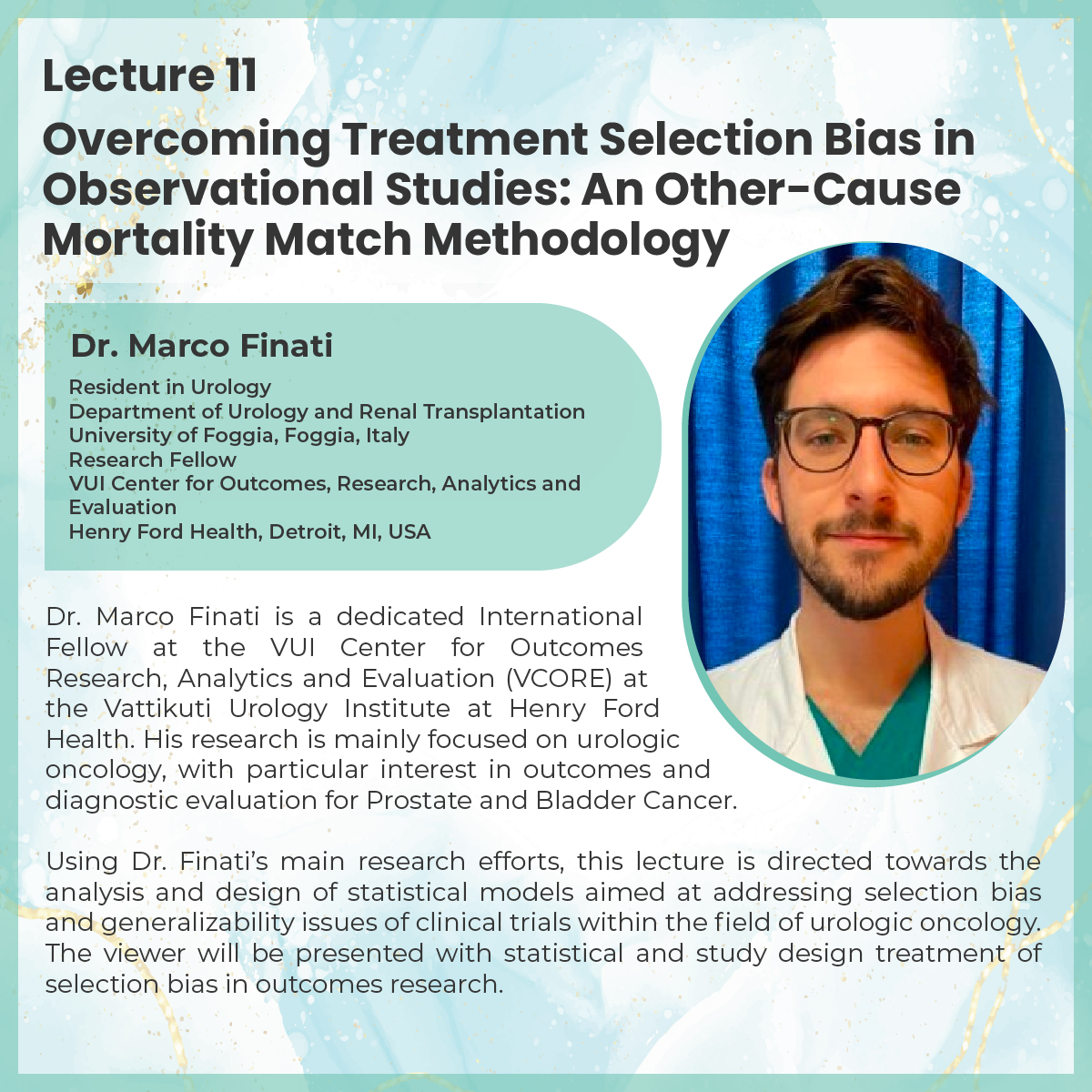 Lecture 11

Overcoming Treatment Selection Bias in Observational Studies: An Other-Cause Mortality Match Methodology

Dr. Marco Finati

Resident in Urology
Department of Urology and Renal Transplantation
University of Foggia, Foggia, Italy
Research Fellow
VUI Center for Outcomes, Research, Analytics and Evaluation
Henry Ford Health, Detroit, MI, USA

Dr. Marco Finati is a dedicated International Fellow at the VUI Center for Outcomes Research, Analytics and Evaluation (VCORE) at the Vattikuti Urology Institute at Henry Ford Health. His research is mainly focused on urologic oncology, with particular interest in outcomes and diagnostic evaluation for Prostate and Bladder Cancer.

Using Dr. Finati's main research efforts, this lecture is directed towards the analysis and design of statistical models aimed at addressing selection bias and generalizability issues of clinical trials within the field of urologic oncology. The viewer will be presented with statistical and study design treatment of selection bias in outcomes research.